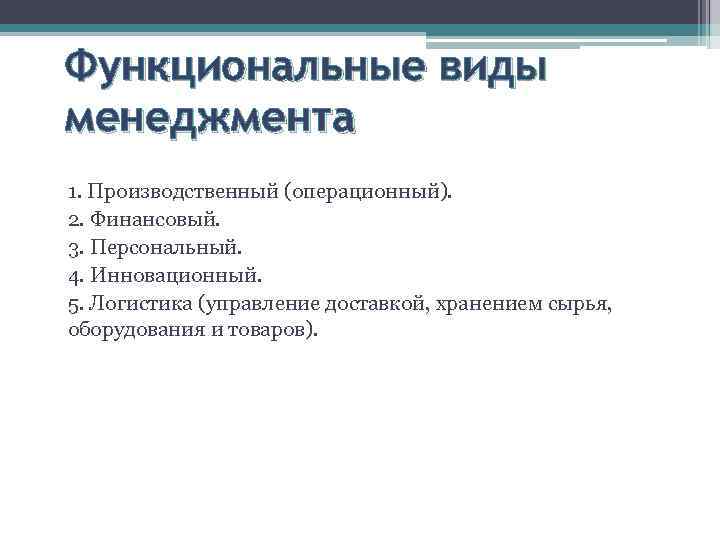 Функциональные виды менеджмента

1. Производственный (операционный).
2. Финансовый.
3. Персональный.
4. Инновационный.
5. Логистика (управление доставкой, хранением сырья, оборудования и товаров).